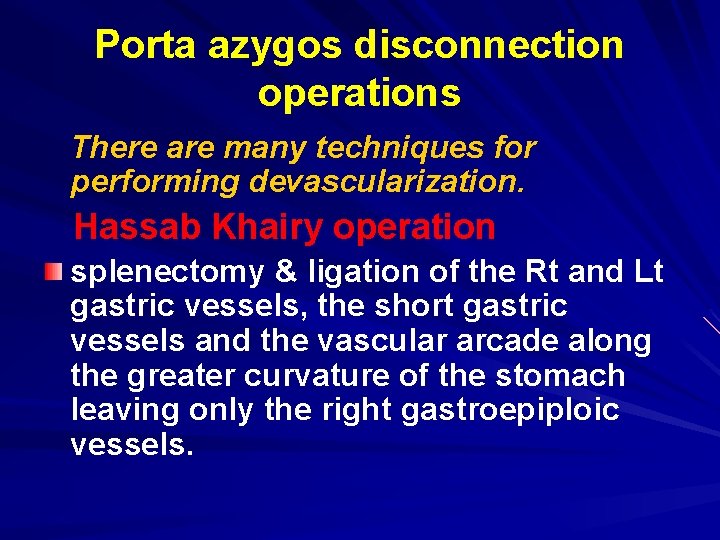 Porta azygos disconnection operations

There are many techniques for performing devascularization.

Hassab Khairy operation

splenectomy & ligation of the Rt and Lt gastric vessels, the short gastric vessels and the vascular arcade along the greater curvature of the stomach leaving only the right gastroepiploic vessels.